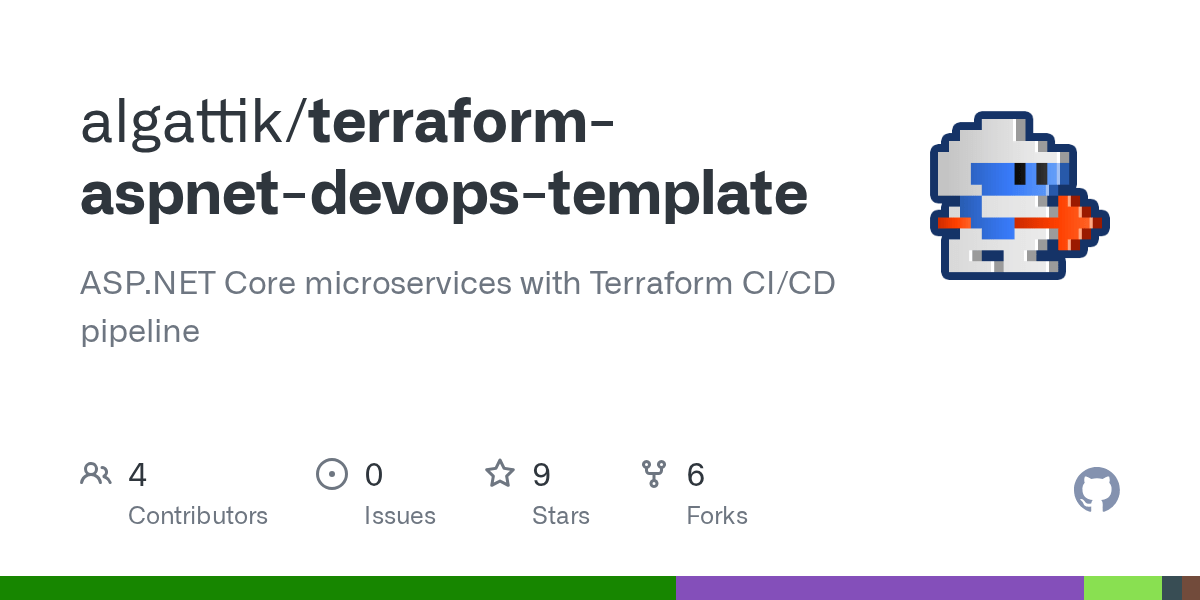 algattik/terraform-aspnet-devops-template

ASP.NET Core microservices with Terraform CI/CD pipeline

4
Contributors

0
Issues

9
Stars

6
Forks